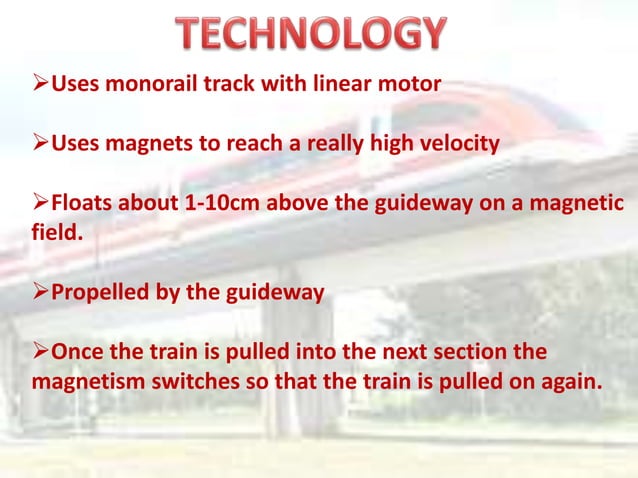 TECHNOLOGY

➢Uses monorail track with linear motor

➢Uses magnets to reach a really high velocity

➢Floats about 1-10cm above the guideway on a magnetic field.

➢Propelled by the guideway

➢Once the train is pulled into the next section the magnetism switches so that the train is pulled on again.